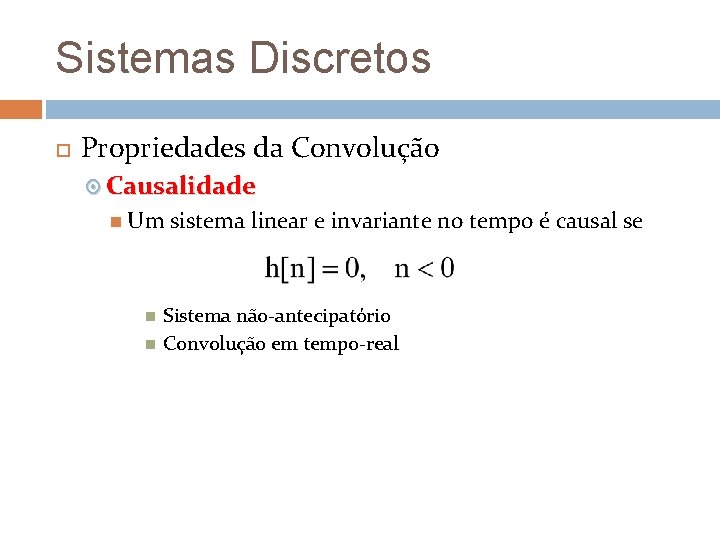 Sistemas Discretos

Propriedades da Convolução

Causalidade

Um sistema linear e invariante no tempo é causal se

$h[n] = 0, \quad n < 0$

Sistema não-antecipatório

Convolução em tempo-real